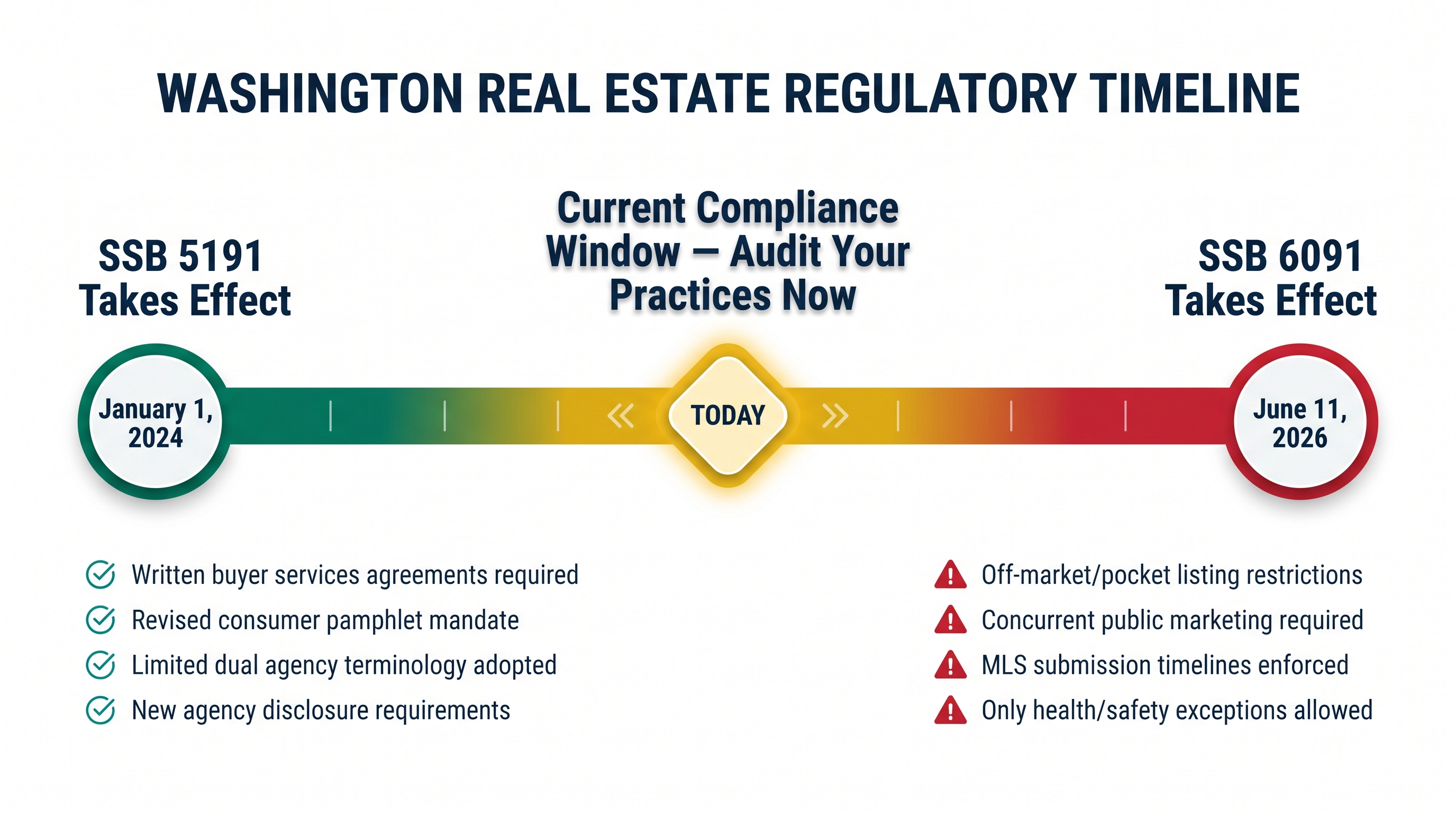 WASHINGTON REAL ESTATE REGULATORY TIMELINE

SSB 5191 Takes Effect

Current Compliance Window — Audit Your Practices Now

SSB 6091 Takes Effect

January 1, 2024

TODAY

June 11, 2026

Written buyer services agreements required
Revised consumer pamphlet mandate
Limited dual agency terminology adopted
New agency disclosure requirements

Off-market/pocket listing restrictions
Concurrent public marketing required
MLS submission timelines enforced
Only health/safety exceptions allowed